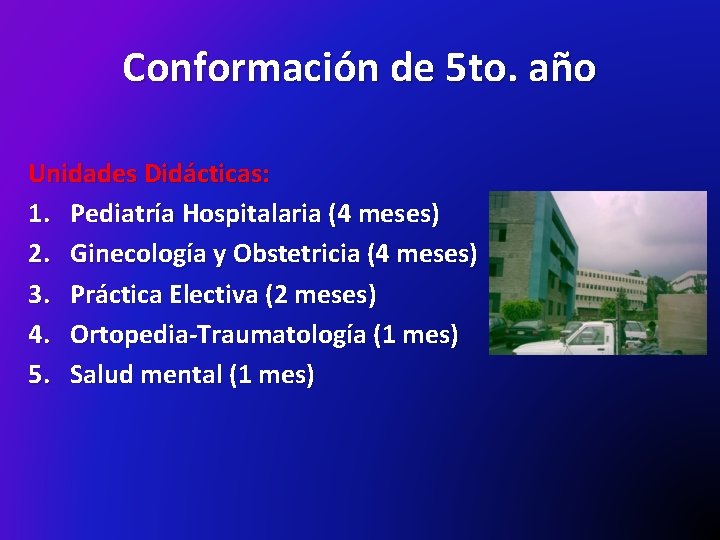 Conformación de 5to. año

Unidades Didácticas:
1. Pediatría Hospitalaria (4 meses)
2. Ginecología y Obstetricia (4 meses)
3. Práctica Electiva (2 meses)
4. Ortopedia-Traumatología (1 mes)
5. Salud mental (1 mes)